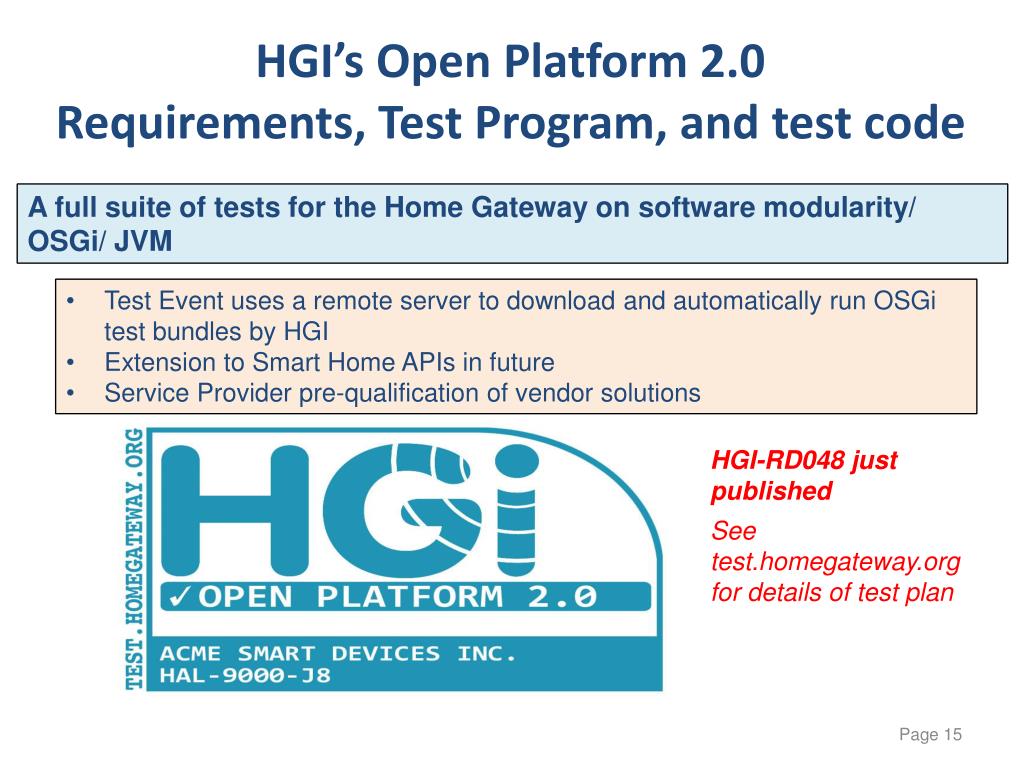 HGI's Open Platform 2.0
Requirements, Test Program, and test code

A full suite of tests for the Home Gateway on software modularity/ OSGi/ JVM

• Test Event uses a remote server to download and automatically run OSGi test bundles by HGI
• Extension to Smart Home APIs in future
• Service Provider pre-qualification of vendor solutions

TEST.HOMEGATEWAY.ORG

HGi

✓OPEN PLATFORM 2.0

ACME SMART DEVICES INC.
HAL-9000-J8

HGI-RD048 just published

See test.homegateway.org for details of test plan

Page 15